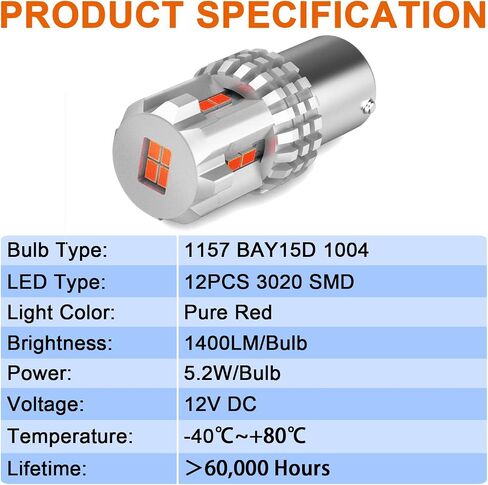 PRODUCT SPECIFICATION

| Bulb Type: | 1157 BAY15D 1004 |
|---|---|
| LED Type: | 12PCS 3020 SMD |
| Light Color: | Pure Red |
| Brightness: | 1400LM/Bulb |
| Power: | 5.2W/Bulb |
| Voltage: | 12V DC |
| Temperature: | -40℃~+80℃ |
| Lifetime: | ＞60,000 Hours |